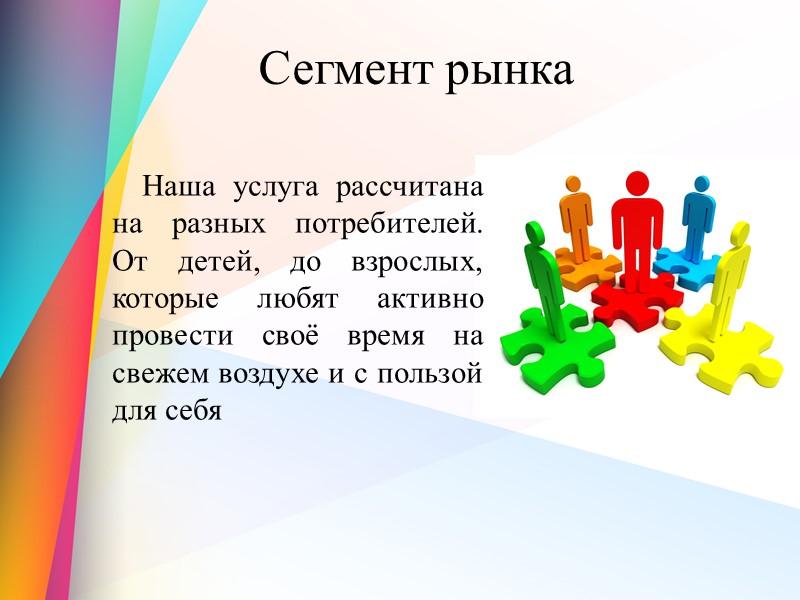 Сегмент рынка

Наша услуга рассчитана на разных потребителей. От детей, до взрослых, которые любят активно провести своё время на свежем воздухе и с пользой для себя